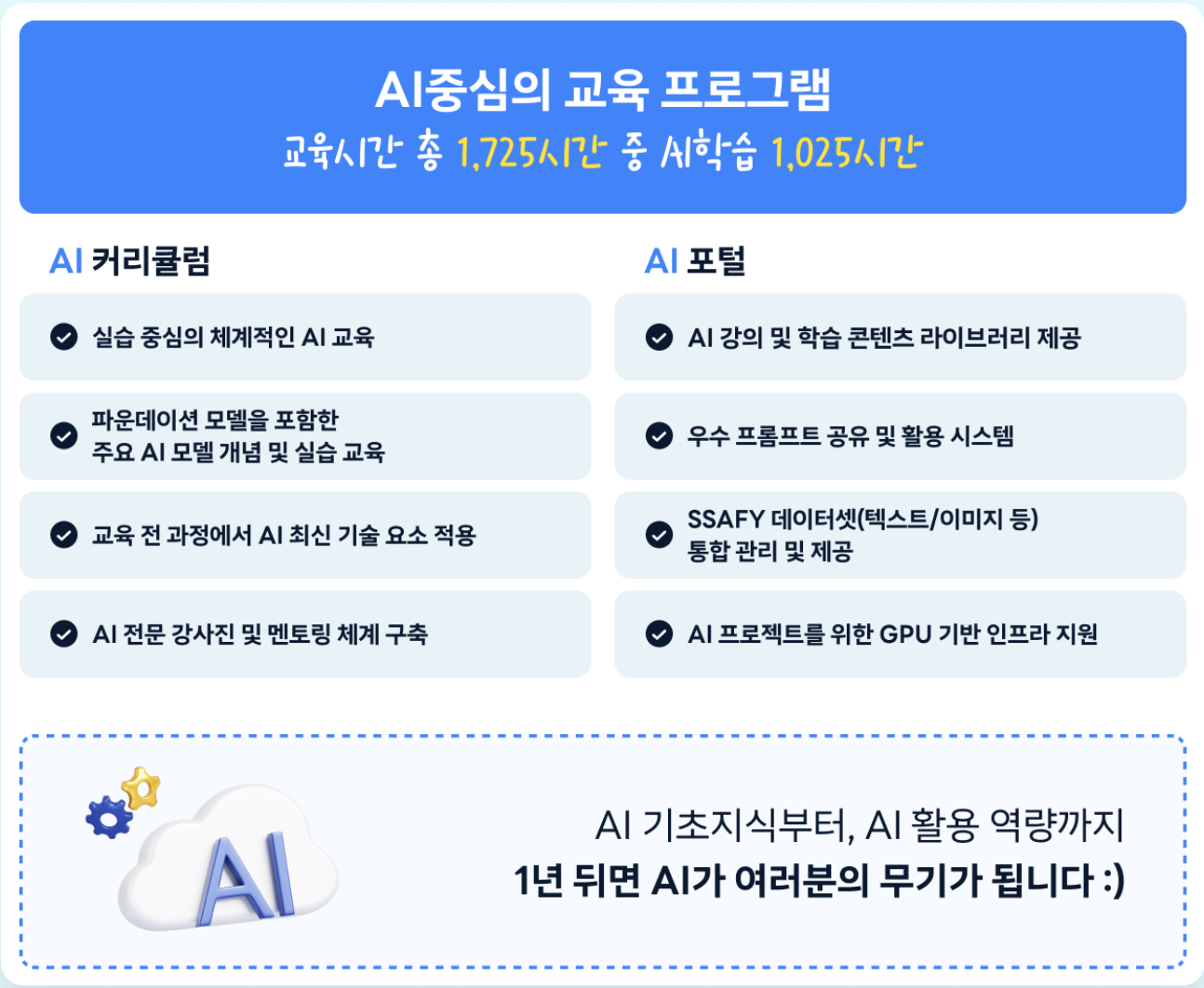 AI중심의 교육 프로그램
교육시간 총 1,725시간 중 AI학습 1,025시간

AI 커리큘럼

실습 중심의 체계적인 AI 교육

파운데이션 모델을 포함한 주요 AI 모델 개념 및 실습 교육

교육 전 과정에서 AI 최신 기술 요소 적용

AI 전문 강사진 및 멘토링 체계 구축

AI 포털

AI 강의 및 학습 콘텐츠 라이브러리 제공

우수 프롬프트 공유 및 활용 시스템

SSAFY 데이터셋(텍스트/이미지 등) 통합 관리 및 제공

AI 프로젝트를 위한 GPU 기반 인프라 지원

AI

AI 기초지식부터, AI 활용 역량까지
1년 뒤면 AI가 여러분의 무기가 됩니다 :)